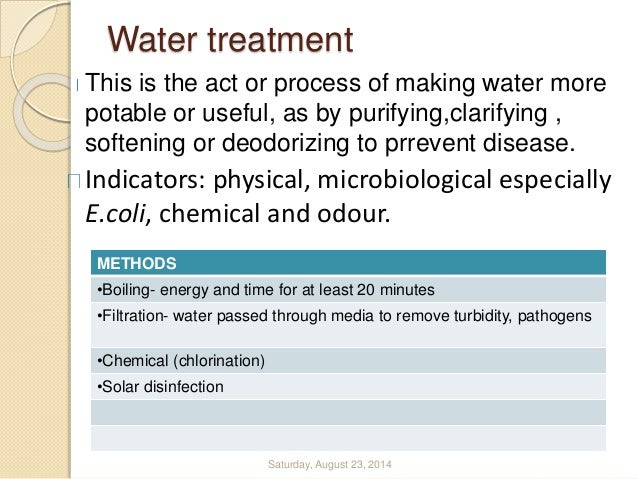 Water treatment

This is the act or process of making water more potable or useful, as by purifying,clarifying , softening or deodorizing to prrevent disease.

Indicators: physical, microbiological especially E.coli, chemical and odour.

| METHODS |
|---|
| •Boiling- energy and time for at least 20 minutes |
| •Filtration- water passed through media to remove turbidity, pathogens |
| •Chemical (chlorination) |
| •Solar disinfection |
| |
| |

Saturday, August 23, 2014